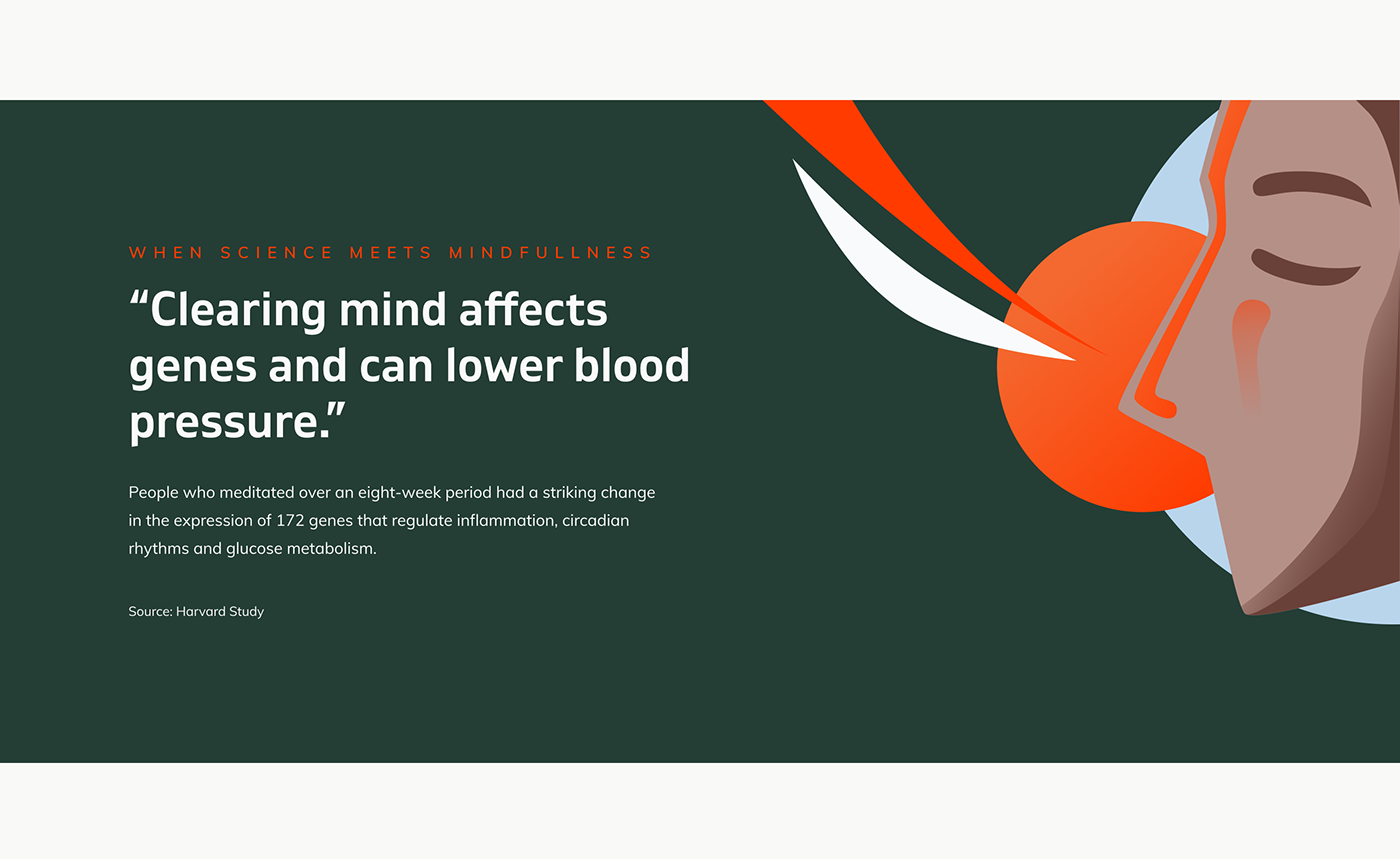 WHEN SCIENCE MEETS MINDFULLNESS

“Clearing mind affects genes and can lower blood pressure.”

People who meditated over an eight-week period had a striking change in the expression of 172 genes that regulate inflammation, circadian rhythms and glucose metabolism.

Source: Harvard Study